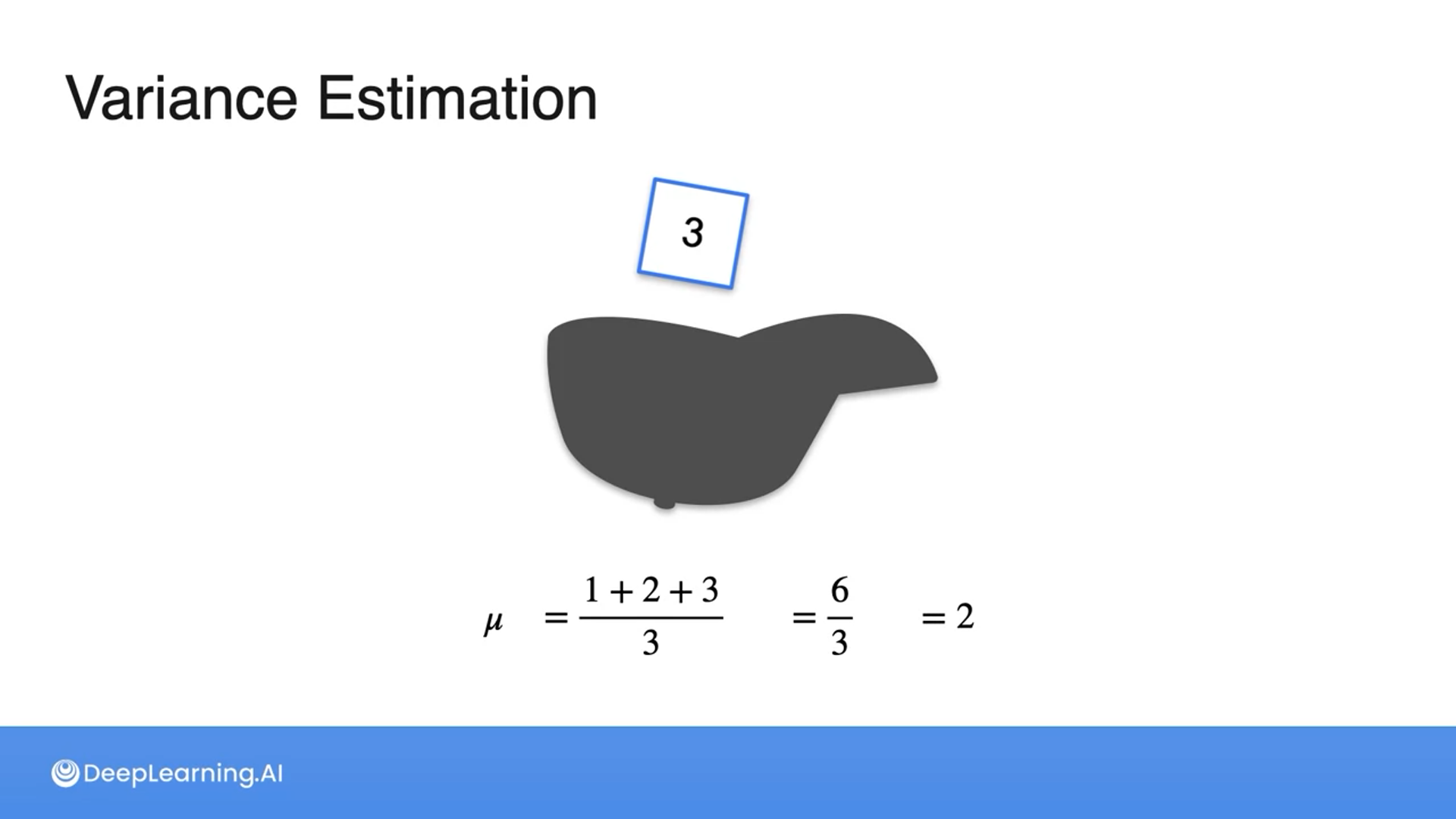 Variance Estimation

3

$\mu = \frac{1+2+3}{3} = \frac{6}{3} = 2$

DeepLearning.AI